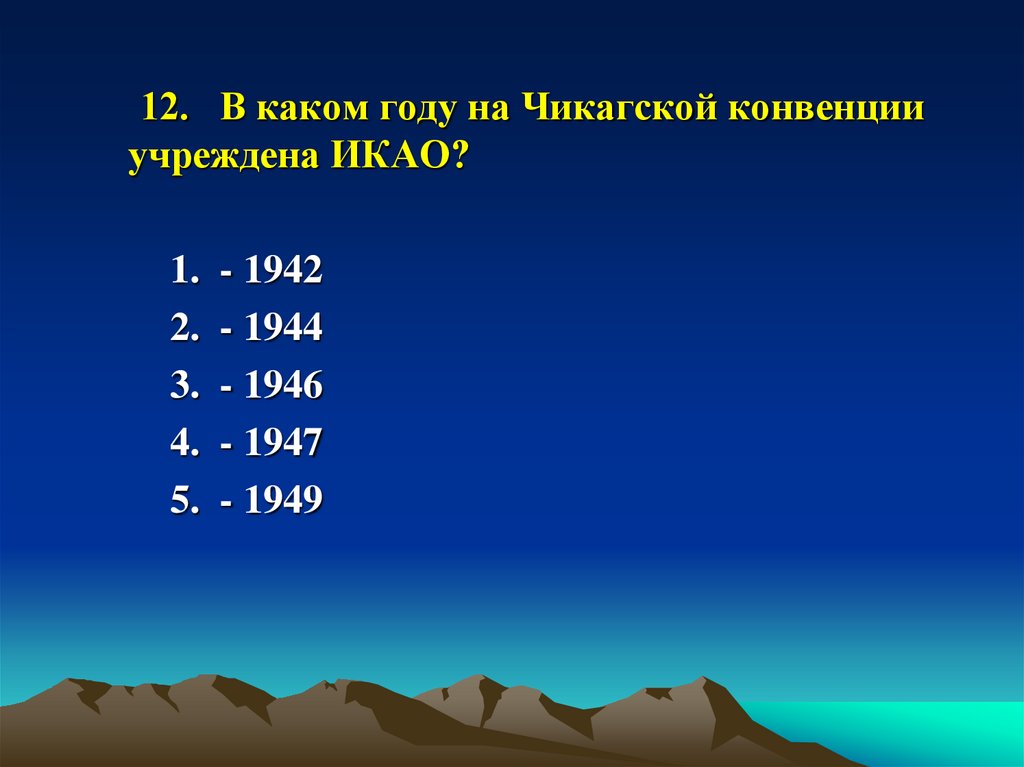 12. В каком году на Чикагской конвенции учреждена ИКАО?

1. - 1942
2. - 1944
3. - 1946
4. - 1947
5. - 1949